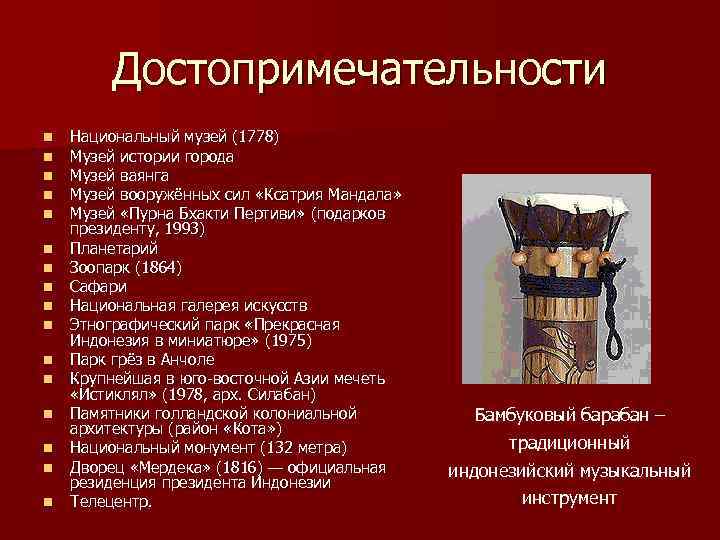 Достопримечательности

- Национальный музей (1778)
- Музей истории города
- Музей ваянга
- Музей вооружённых сил «Ксатрия Мандала»
- Музей «Пурна Бхакти Пертиви» (подарков президенту, 1993)
- Планетарий
- Зоопарк (1864)
- Сафари
- Национальная галерея искусств
- Этнографический парк «Прекрасная Индонезия в миниатюре» (1975)
- Парк грёз в Анчоле
- Крупнейшая в юго-восточной Азии мечеть «Истиклял» (1978, арх. Силабан)
- Памятники голландской колониальной архитектуры (район «Кота»)
- Национальный монумент (132 метра)
- Дворец «Мердека» (1816) — официальная резиденция президента Индонезии
- Телецентр.

Бамбуковый барабан – традиционный индонезийский музыкальный инструмент